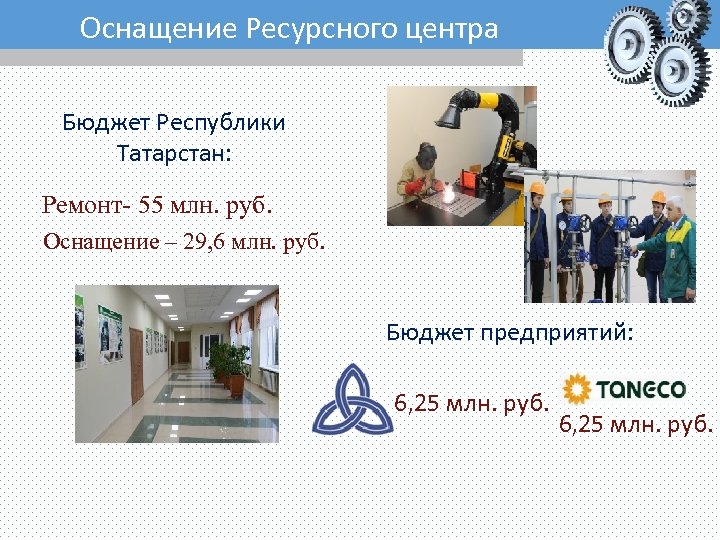 Оснащение Ресурсного центра

Бюджет Республики Татарстан:

Ремонт- 55 млн. руб.

Оснащение – 29,6 млн. руб.

Бюджет предприятий:

6,25 млн. руб.

TANECO

6,25 млн. руб.